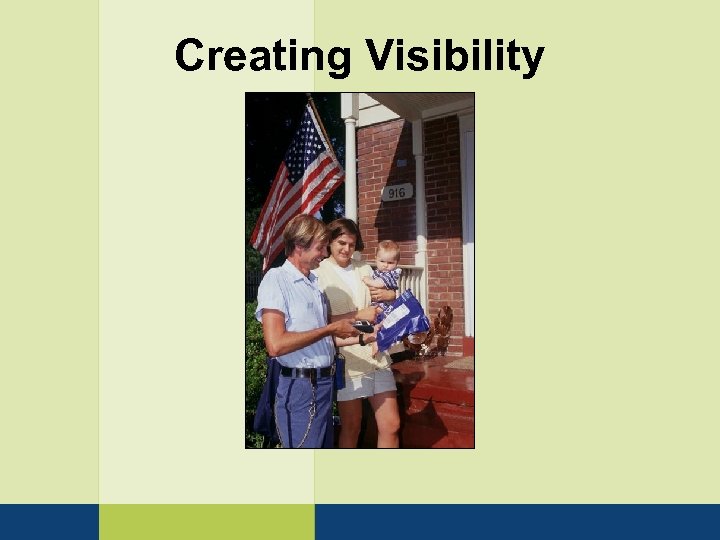 Creating Visibility

916